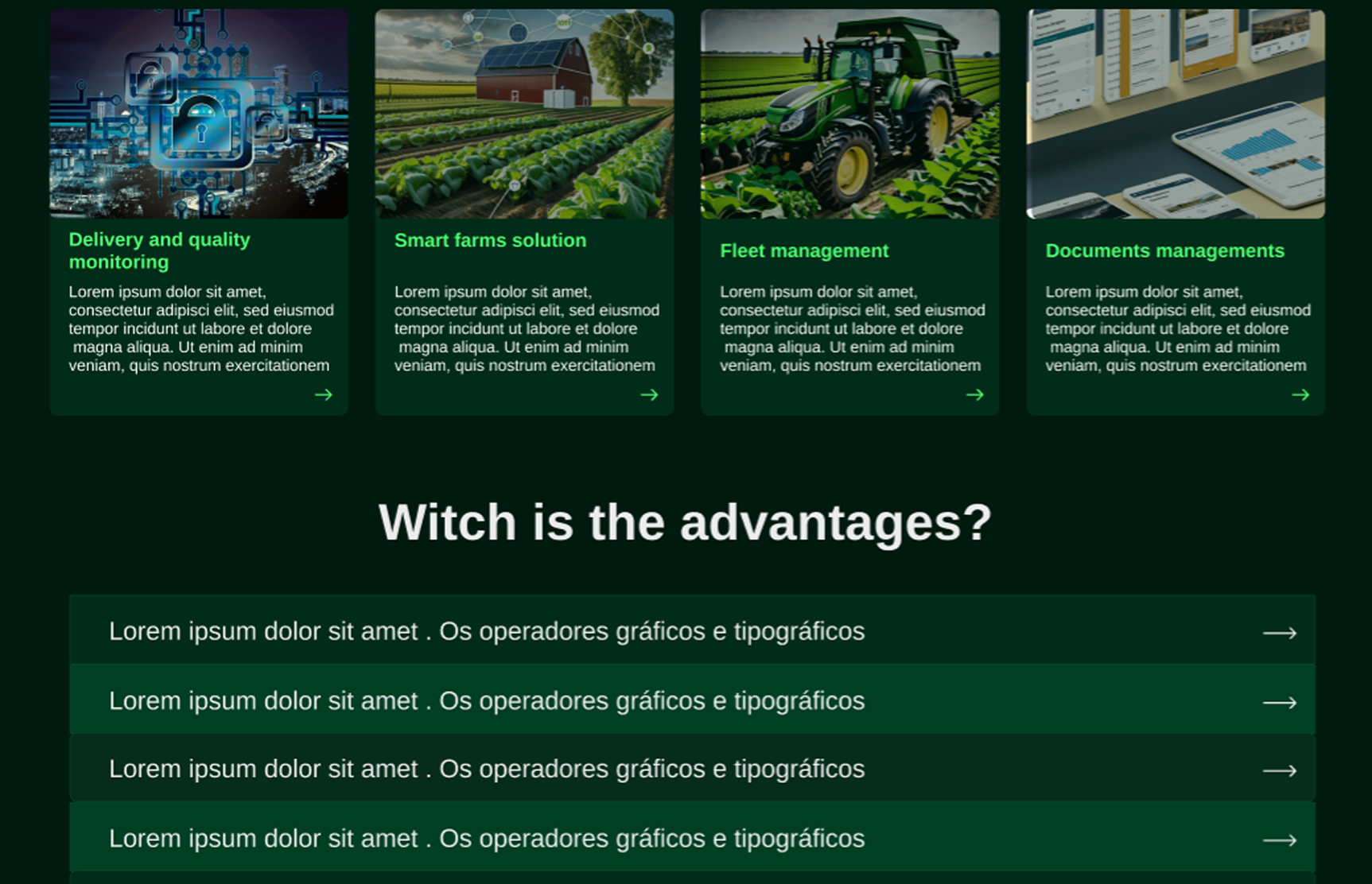 Delivery and quality monitoring

Lorem ipsum dolor sit amet, consectetur adipisci elit, sed eiusmod tempor incidunt ut labore et dolore magna aliqua. Ut enim ad minim veniam, quis nostrum exercitationem

→

Smart farms solution

Lorem ipsum dolor sit amet, consectetur adipisci elit, sed eiusmod tempor incidunt ut labore et dolore magna aliqua. Ut enim ad minim veniam, quis nostrum exercitationem

→

Fleet management

Lorem ipsum dolor sit amet, consectetur adipisci elit, sed eiusmod tempor incidunt ut labore et dolore magna aliqua. Ut enim ad minim veniam, quis nostrum exercitationem

→

Documents managements

Lorem ipsum dolor sit amet, consectetur adipisci elit, sed eiusmod tempor incidunt ut labore et dolore magna aliqua. Ut enim ad minim veniam, quis nostrum exercitationem

→

Witch is the advantages?

Lorem ipsum dolor sit amet . Os operadores gráficos e tipográficos ⟶

Lorem ipsum dolor sit amet . Os operadores gráficos e tipográficos ⟶

Lorem ipsum dolor sit amet . Os operadores gráficos e tipográficos ⟶

Lorem ipsum dolor sit amet . Os operadores gráficos e tipográficos ⟶